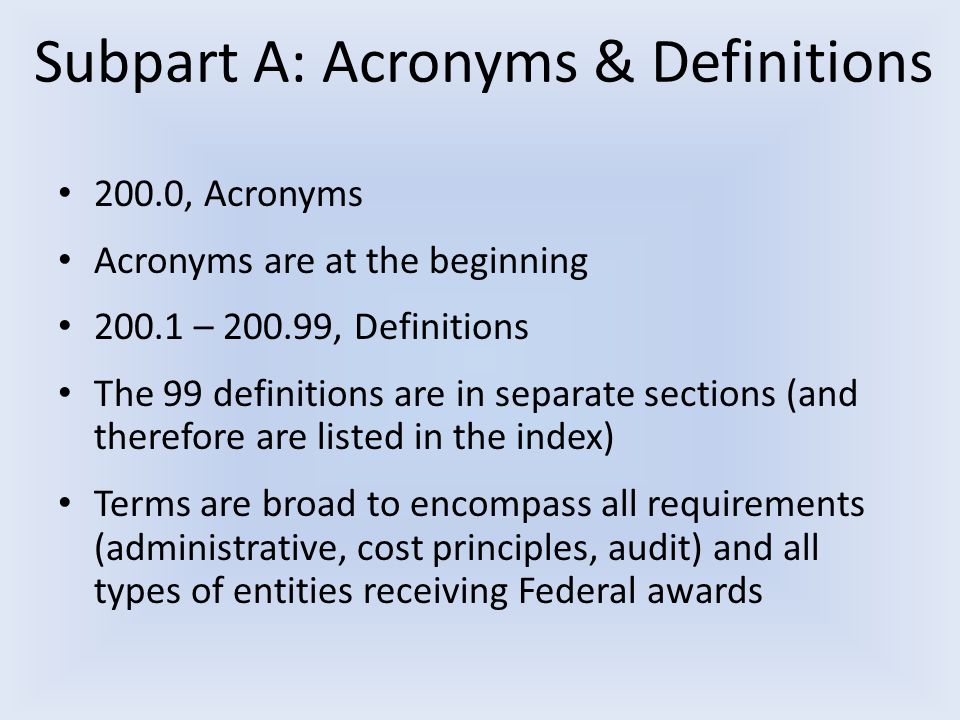 Subpart A: Acronyms & Definitions

• 200.0, Acronyms
• Acronyms are at the beginning
• 200.1 – 200.99, Definitions
• The 99 definitions are in separate sections (and therefore are listed in the index)
• Terms are broad to encompass all requirements (administrative, cost principles, audit) and all types of entities receiving Federal awards